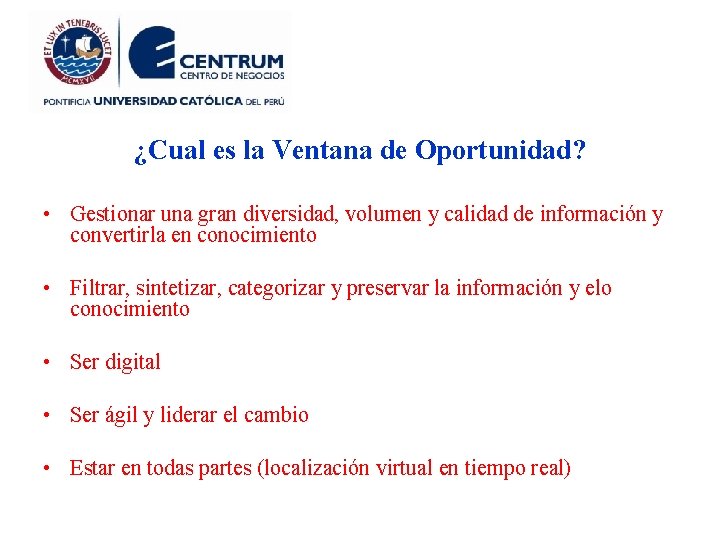 ET LUX IN TENEBRIS LUCET
MCMXVII

CENTRUM
CENTRO DE NEGOCIOS

PONTIFICIA UNIVERSIDAD CATÓLICA DEL PERÚ

¿Cual es la Ventana de Oportunidad?

• Gestionar una gran diversidad, volumen y calidad de información y convertirla en conocimiento

• Filtrar, sintetizar, categorizar y preservar la información y elo conocimiento

• Ser digital

• Ser ágil y liderar el cambio

• Estar en todas partes (localización virtual en tiempo real)